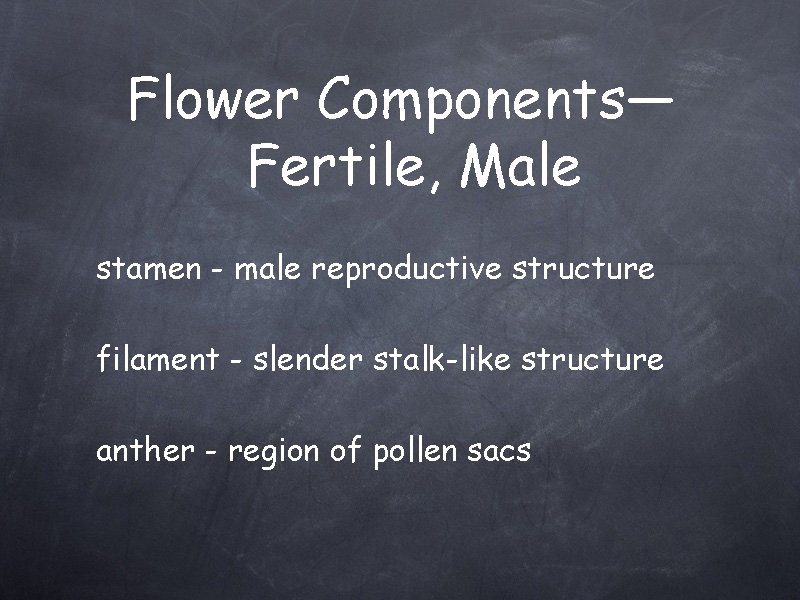 Flower Components—
Fertile, Male

stamen - male reproductive structure

filament - slender stalk-like structure

anther - region of pollen sacs